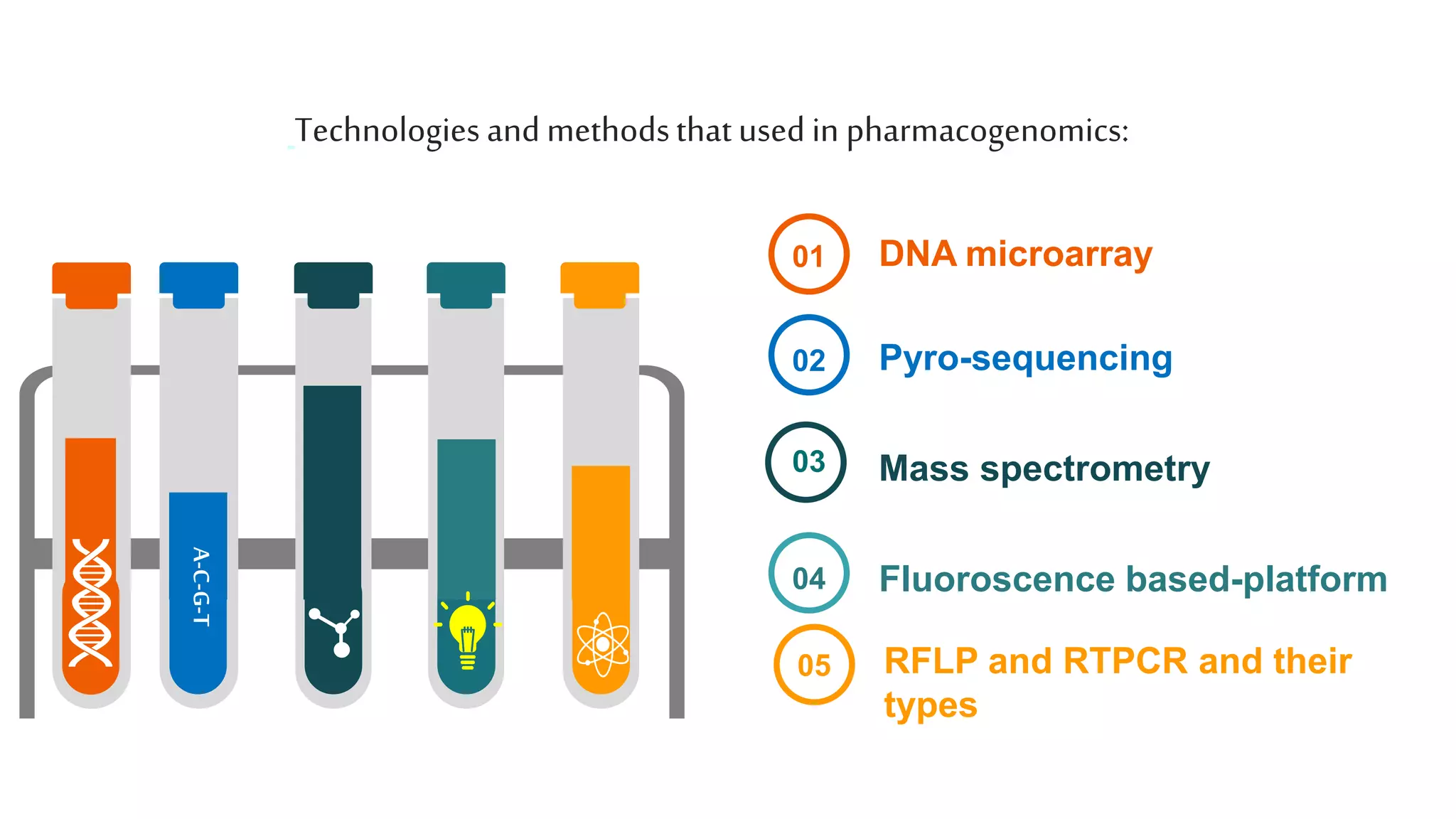 Technologies and methods that used in pharmacogenomics:

A-C-G-T

01 DNA microarray

02 Pyro-sequencing

03 Mass spectrometry

04 Fluoroscence based-platform

05 RFLP and RTPCR and their types